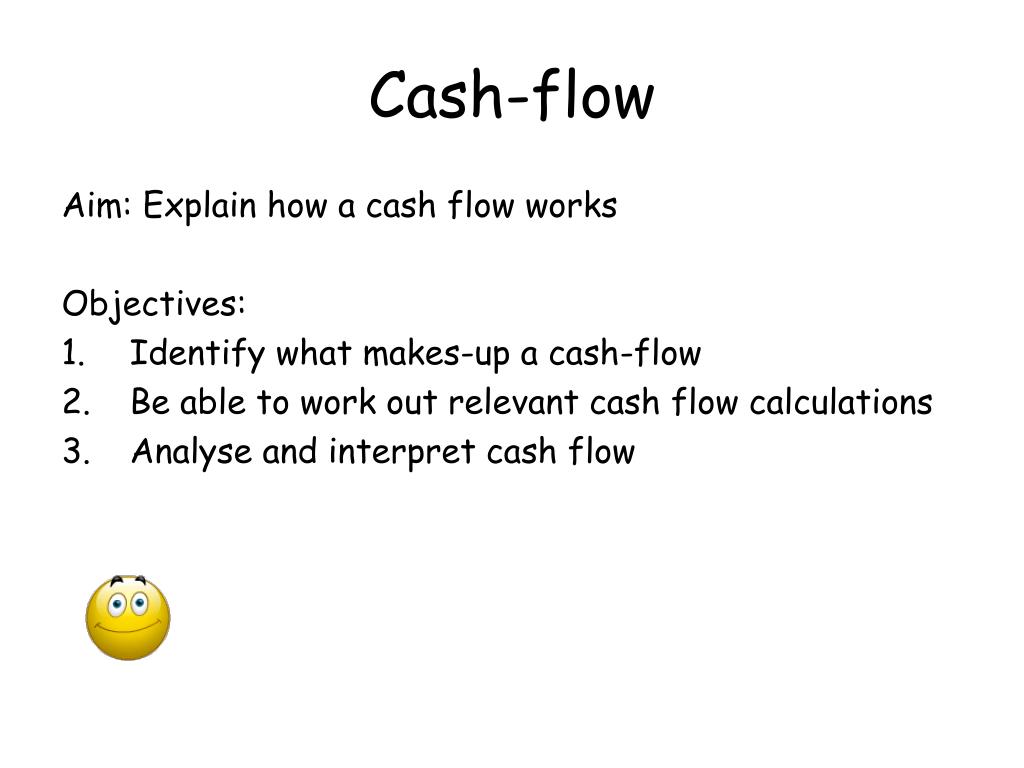 Cash-flow

Aim: Explain how a cash flow works

Objectives:
1. Identify what makes-up a cash-flow
2. Be able to work out relevant cash flow calculations
3. Analyse and interpret cash flow